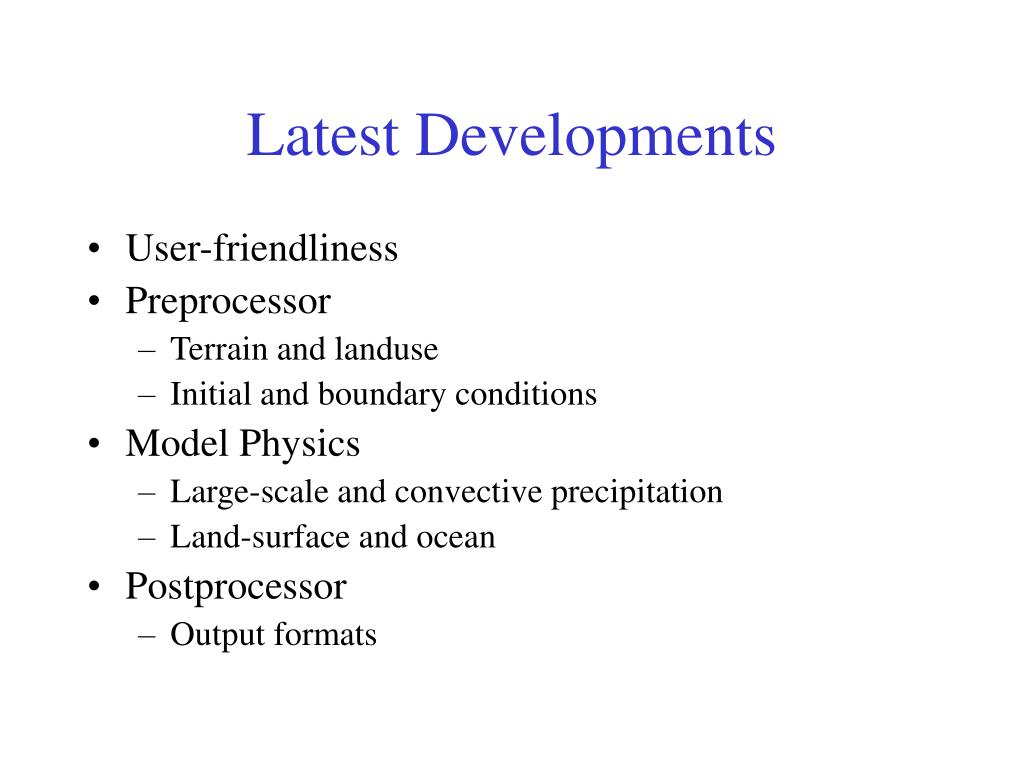 Latest Developments

• User-friendliness
• Preprocessor
  – Terrain and landuse
  – Initial and boundary conditions
• Model Physics
  – Large-scale and convective precipitation
  – Land-surface and ocean
• Postprocessor
  – Output formats